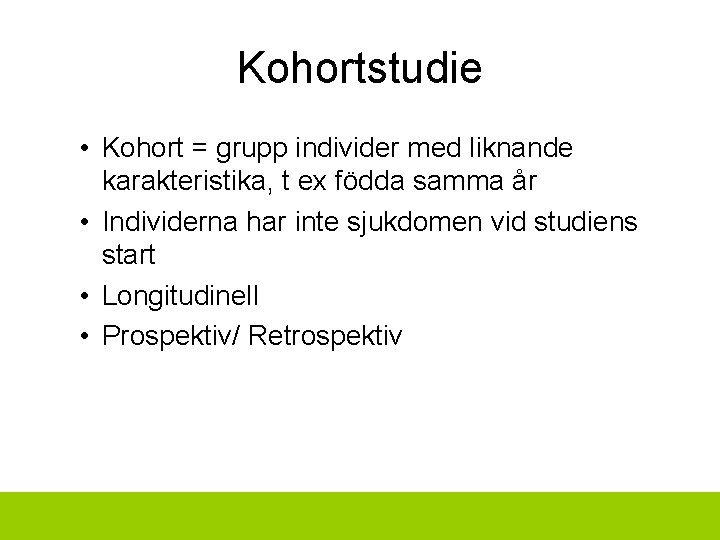 Kohortstudie

• Kohort = grupp individer med liknande karakteristika, t ex födda samma år

• Individerna har inte sjukdomen vid studiens start

• Longitudinell

• Prospektiv/ Retrospektiv